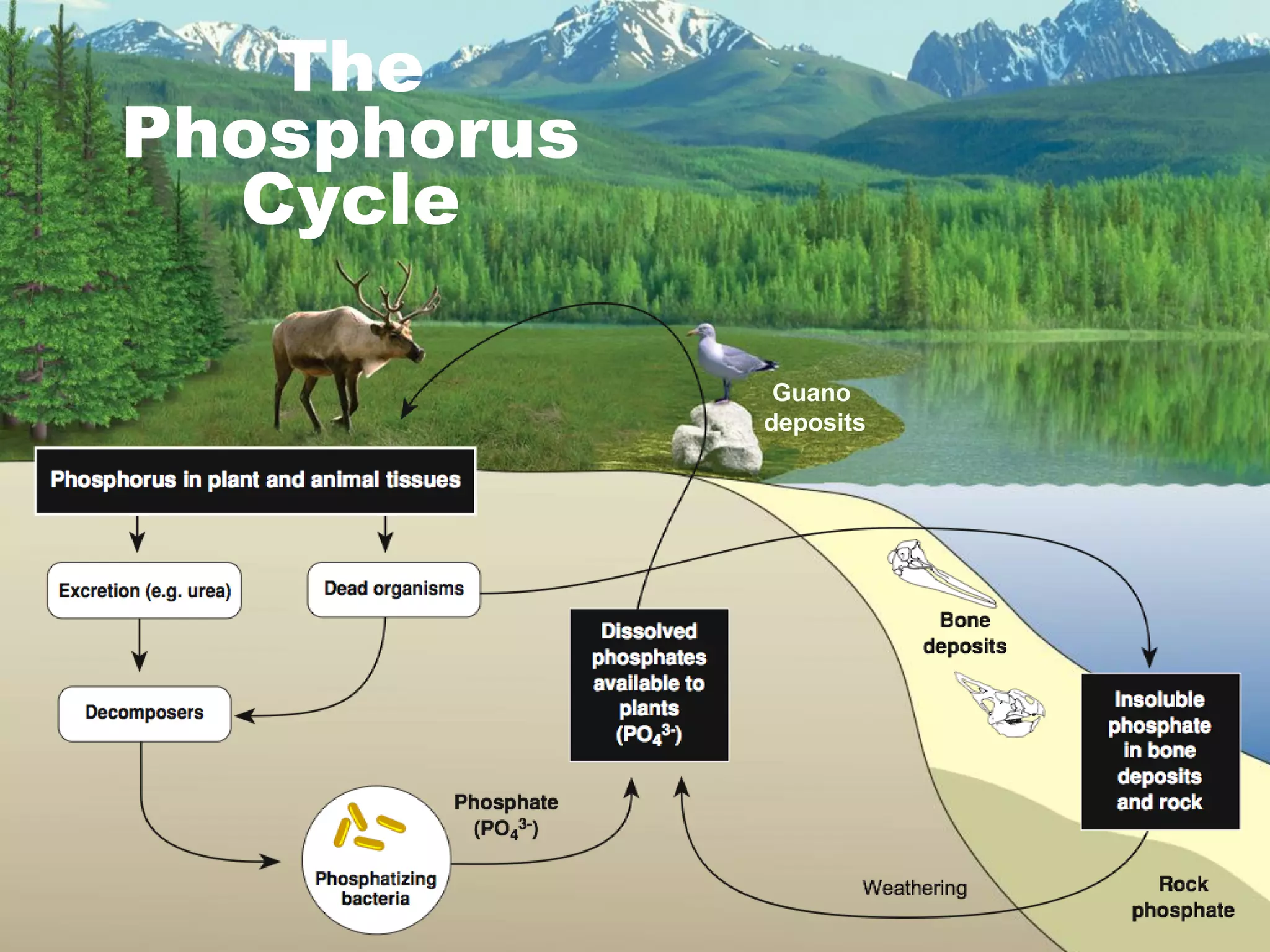 The Phosphorus Cycle

Guano deposits

Phosphorus in plant and animal tissues

Excretion (e.g. urea)

Dead organisms

Decomposers

Dissolved phosphates available to plants ($PO_4^{3-}$)

Bone deposits

Insoluble phosphate in bone deposits and rock

Phosphate ($PO_4^{3-}$)

Phosphatizing bacteria

Weathering

Rock phosphate